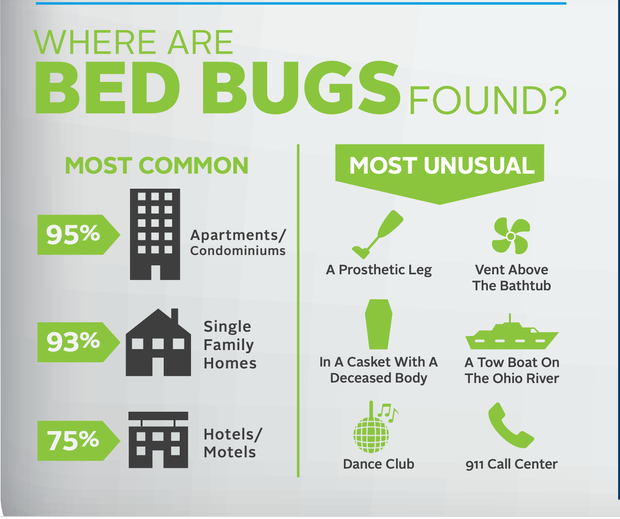 WHERE ARE BED BUGS FOUND?

MOST COMMON

95% Apartments/ Condominiums

93% Single Family Homes

75% Hotels/ Motels

MOST UNUSUAL

A Prosthetic Leg

Vent Above The Bathtub

In A Casket With A Deceased Body

A Tow Boat On The Ohio River

Dance Club

911 Call Center